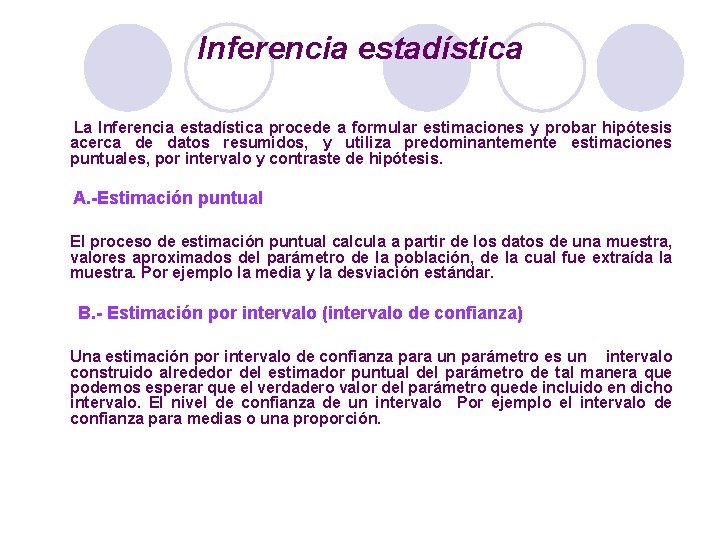 Inferencia estadística

La Inferencia estadística procede a formular estimaciones y probar hipótesis acerca de datos resumidos, y utiliza predominantemente estimaciones puntuales, por intervalo y contraste de hipótesis.

A.-Estimación puntual

El proceso de estimación puntual calcula a partir de los datos de una muestra, valores aproximados del parámetro de la población, de la cual fue extraída la muestra. Por ejemplo la media y la desviación estándar.

B.- Estimación por intervalo (intervalo de confianza)

Una estimación por intervalo de confianza para un parámetro es un intervalo construido alrededor del estimador puntual del parámetro de tal manera que podemos esperar que el verdadero valor del parámetro quede incluido en dicho intervalo. El nivel de confianza de un intervalo Por ejemplo el intervalo de confianza para medias o una proporción.